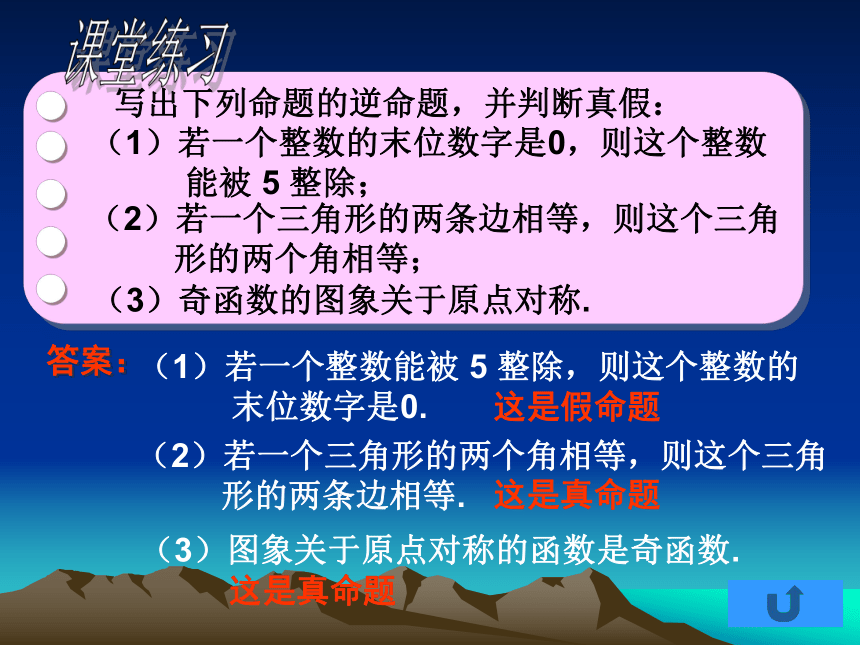 课堂练习

写出下列命题的逆命题，并判断真假：
（1）若一个整数的末位数字是0，则这个整数能被 5 整除；
（2）若一个三角形的两条边相等，则这个三角形的两个角相等；
（3）奇函数的图象关于原点对称.

答案：（1）若一个整数能被 5 整除，则这个整数的末位数字是0. 这是假命题

（2）若一个三角形的两个角相等，则这个三角形的两条边相等. 这是真命题

（3）图象关于原点对称的函数是奇函数. 这是真命题